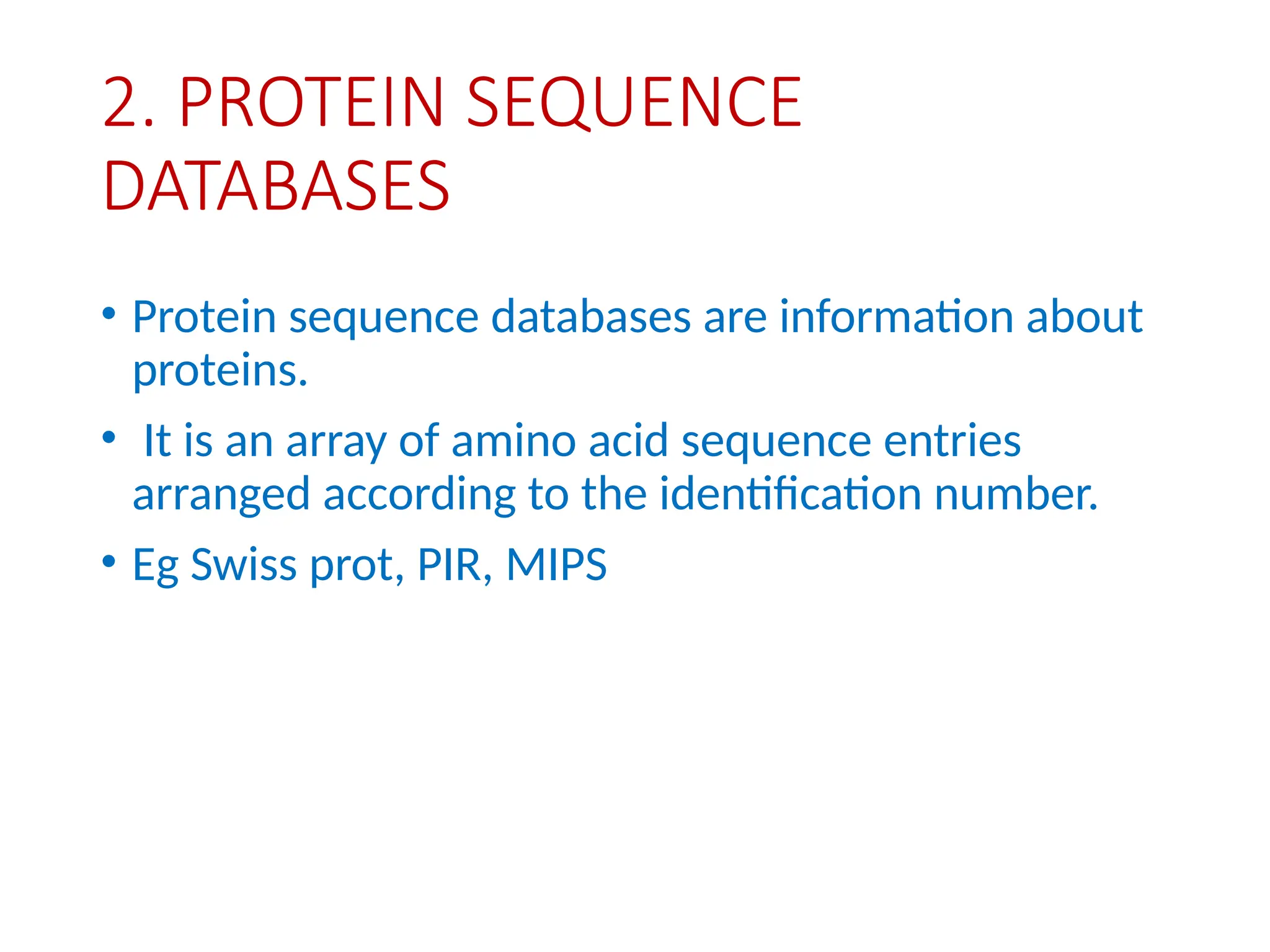 2. PROTEIN SEQUENCE DATABASES

• Protein sequence databases are information about proteins.

• It is an array of amino acid sequence entries arranged according to the identification number.

• Eg Swiss prot, PIR, MIPS